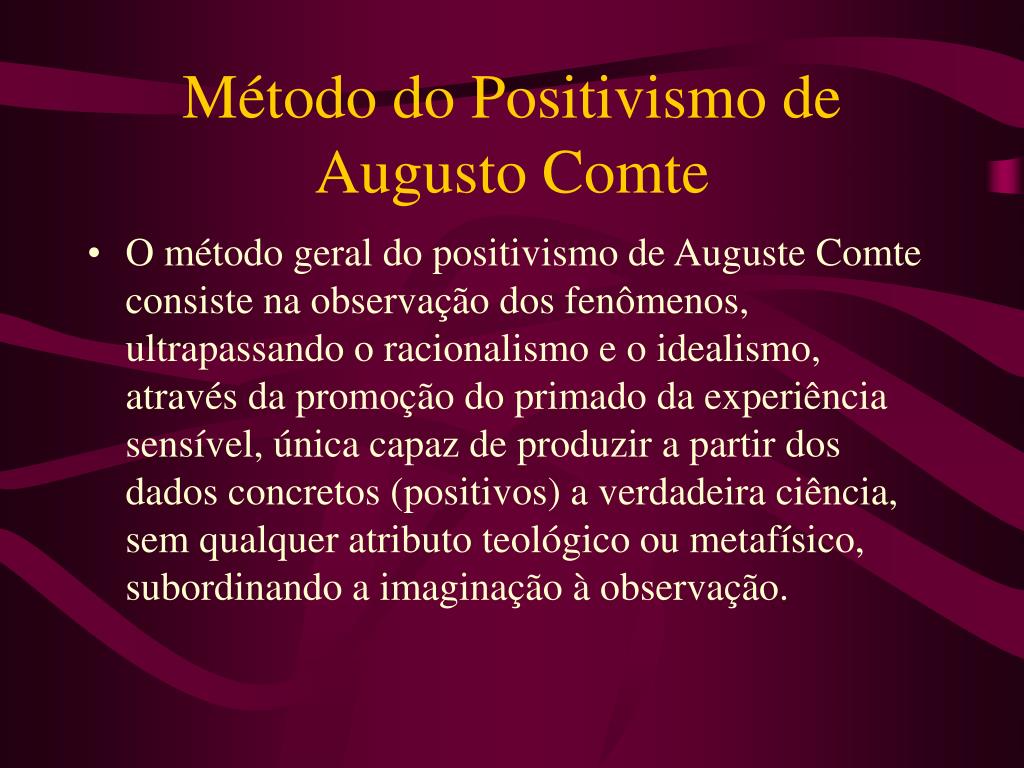 Método do Positivismo de Augusto Comte

• O método geral do positivismo de Auguste Comte consiste na observação dos fenômenos, ultrapassando o racionalismo e o idealismo, através da promoção do primado da experiência sensível, única capaz de produzir a partir dos dados concretos (positivos) a verdadeira ciência, sem qualquer atributo teológico ou metafísico, subordinando a imaginação à observação.